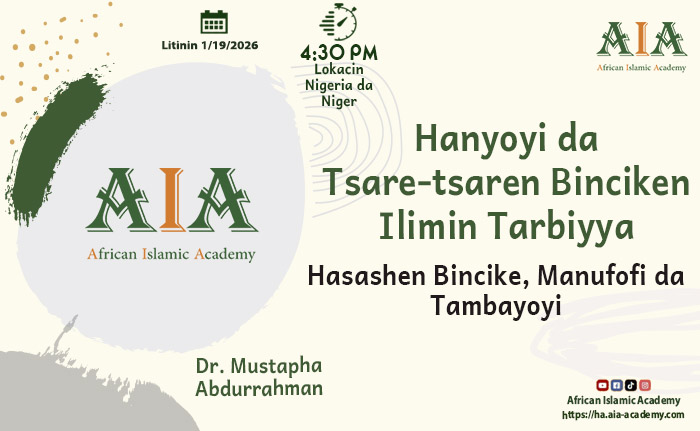 Litinin 1/19/2026

4:30 PM
Lokacin Nigeria da Niger

AIA
African Islamic Academy

AIA
African Islamic Academy

Hanyoyi da Tsare-tsaren Binciken Ilimin Tarbiyya

Hasashen Bincike, Manufofi da Tambayoyi

Dr. Mustapha Abdurrahman

African Islamic Academy
https://ha.aia-academy.com